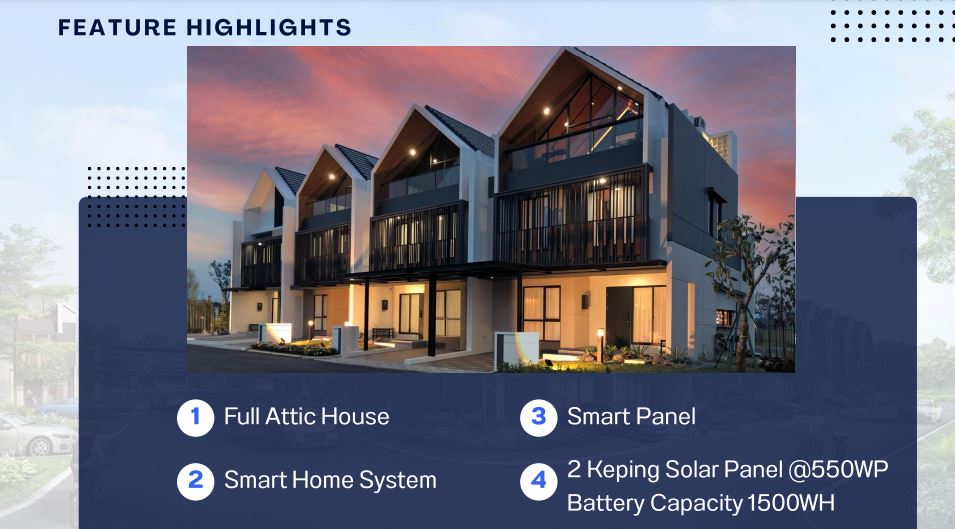 FEATURE HIGHLIGHTS

1 Full Attic House

2 Smart Home System

3 Smart Panel

4 2 Keping Solar Panel @550WP
Battery Capacity 1500WH